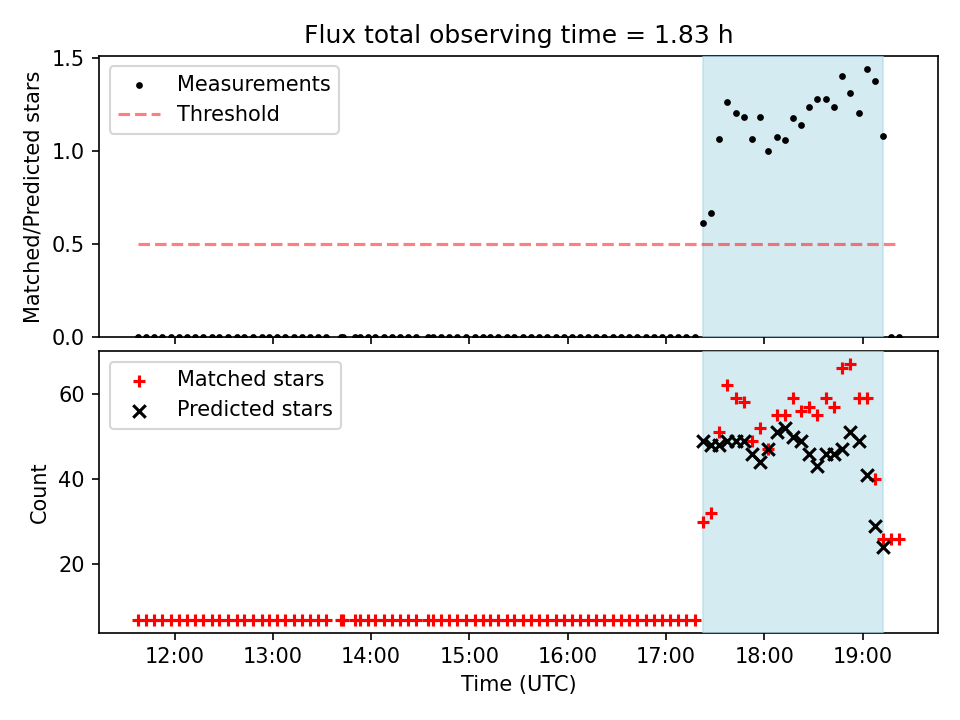 Flux total observing time = 1.83 h

Measurements
Threshold

Matched/Predicted stars

1.5
1.0
0.5
0.0

Matched stars
Predicted stars

Count

60
40
20

12:00 13:00 14:00 15:00 16:00 17:00 18:00 19:00

Time (UTC)